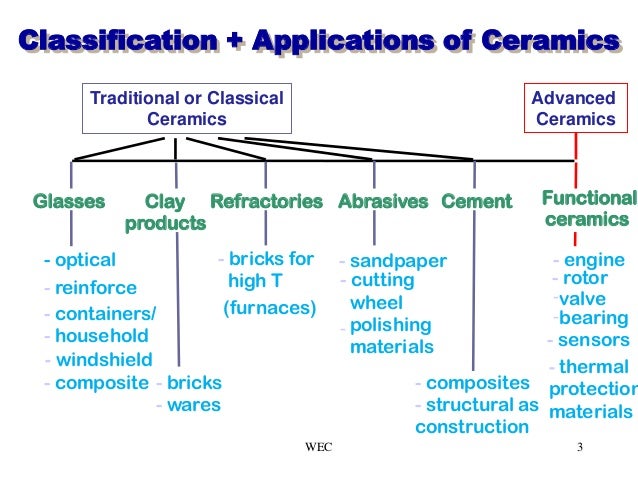 Classification + Applications of Ceramics

Traditional or Classical Ceramics

Advanced Ceramics

Glasses

- optical
- reinforce
- containers/
- household
- windshield
- composite

Clay products

- bricks
- wares

Refractories

- bricks for high T (furnaces)

Abrasives

- sandpaper
- cutting wheel
- polishing materials

Cement

- composites
- structural as construction

Functional ceramics

- engine
- rotor
-valve
-bearing
- sensors
- thermal protection materials

WEC

3